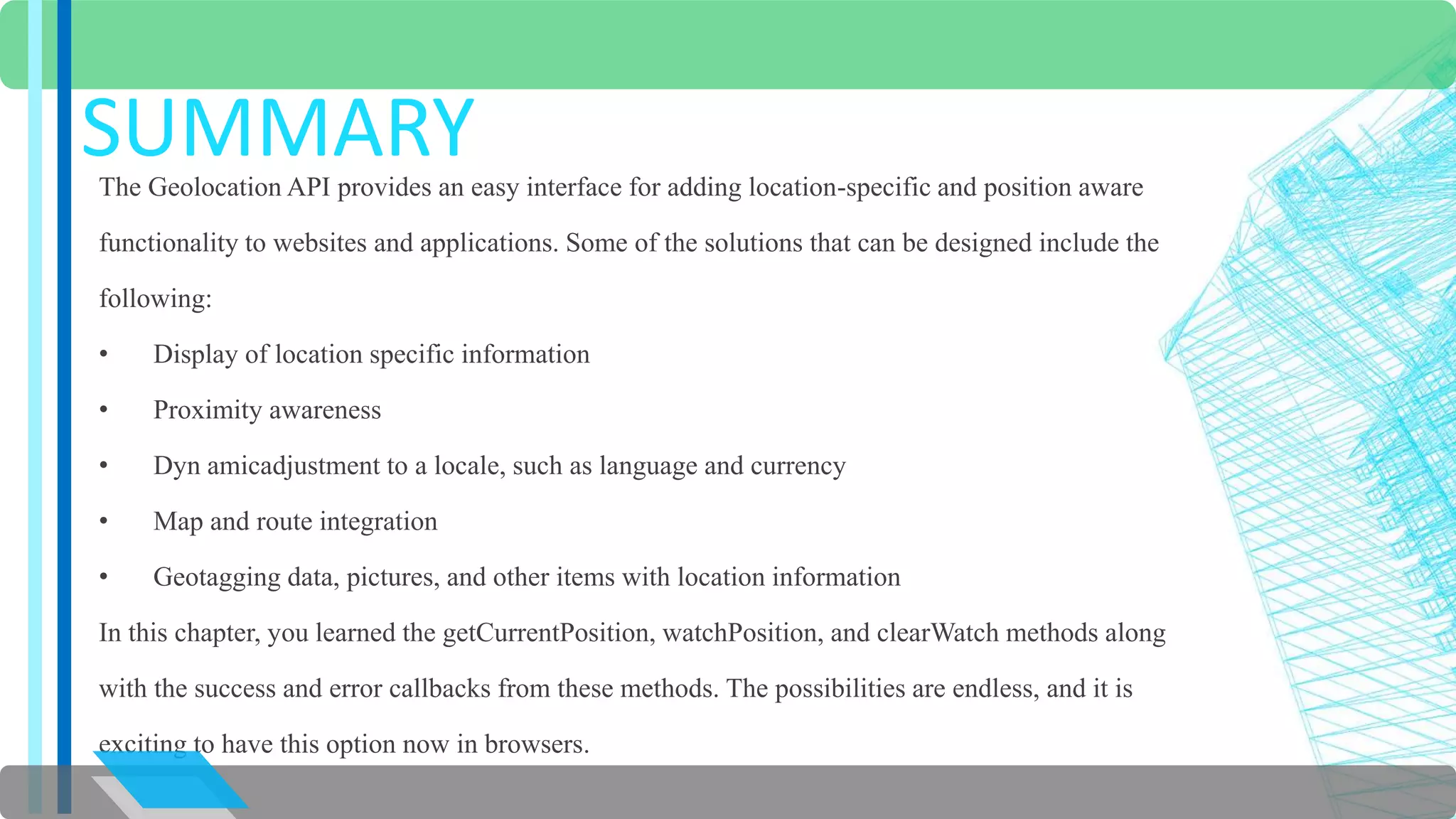 SUMMARY

The Geolocation API provides an easy interface for adding location-specific and position aware functionality to websites and applications. Some of the solutions that can be designed include the following:

• Display of location specific information
• Proximity awareness
• Dyn amicadjustment to a locale, such as language and currency
• Map and route integration
• Geotagging data, pictures, and other items with location information

In this chapter, you learned the getCurrentPosition, watchPosition, and clearWatch methods along with the success and error callbacks from these methods. The possibilities are endless, and it is exciting to have this option now in browsers.